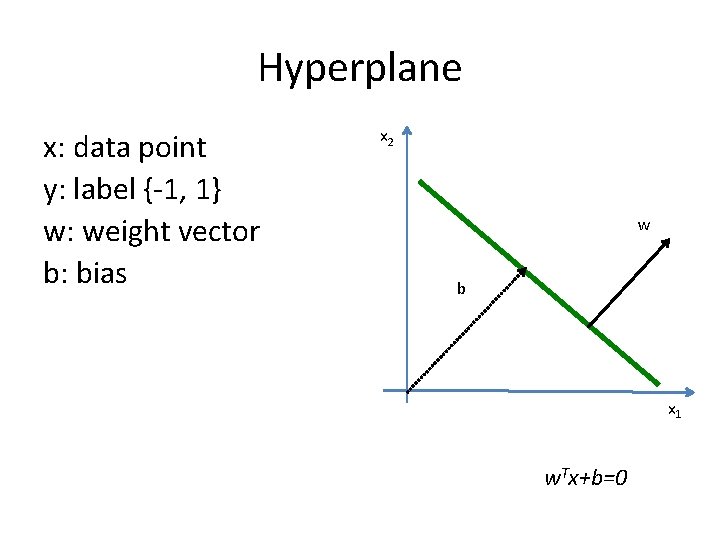 Hyperplane

x: data point
y: label {-1, 1}
w: weight vector
b: bias

$x_2$

w

b

$x_1$

$w^Tx+b=0$